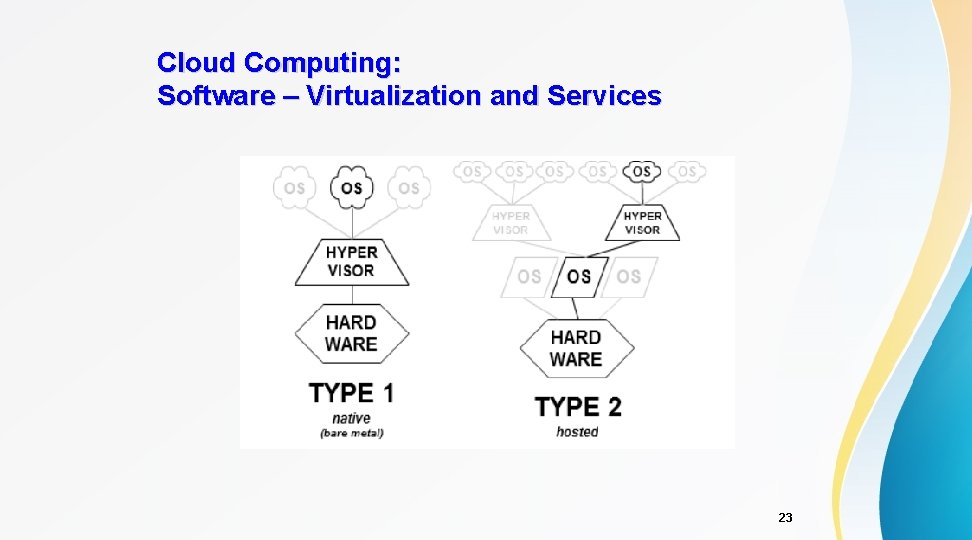 Cloud Computing:
Software – Virtualization and Services

OS OS OS

HYPER VISOR

HARD WARE

TYPE 1
native
(bare metal)

OS OS OS OS OS OS

HYPER VISOR

HYPER VISOR

OS OS OS

HARD WARE

TYPE 2
hosted

23